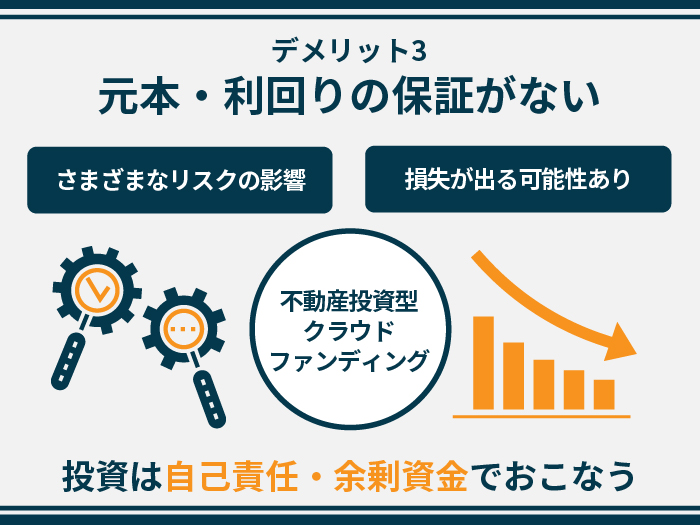 デメリット3
元本・利回りの保証がない

さまざまなリスクの影響

損失が出る可能性あり

不動産投資型
クラウド
ファンディング

投資は自己責任・余剰資金でおこなう